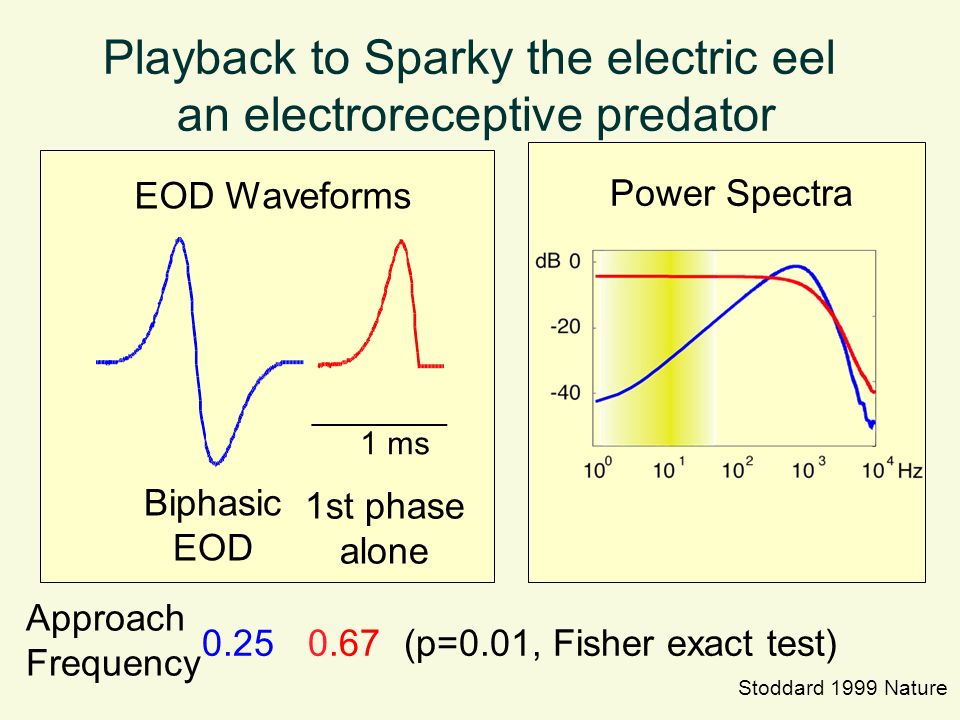 Playback to Sparky the electric eel
an electroreceptive predator

EOD Waveforms

1 ms

Biphasic EOD

1st phase alone

Power Spectra

dB 0

-20

-40

$10^0$ $10^1$ $10^2$ $10^3$ $10^4$ Hz

Approach Frequency 0.25 0.67 (p=0.01, Fisher exact test)

Stoddard 1999 Nature